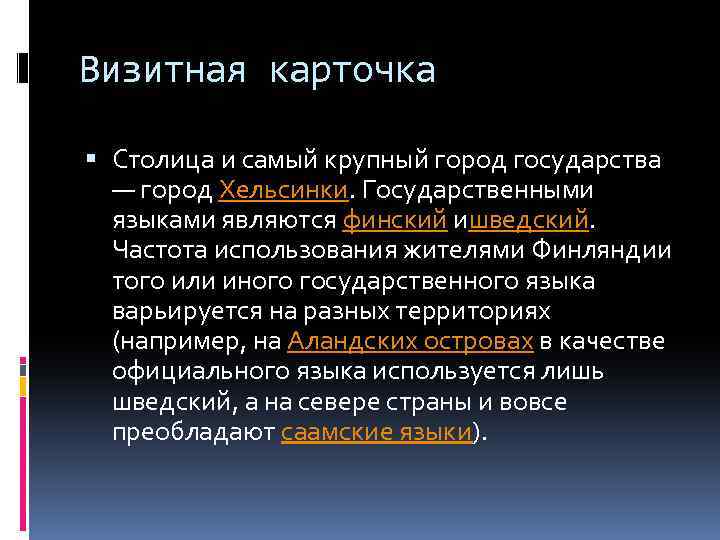 Визитная карточка

▪ Столица и самый крупный город государства — город Хельсинки. Государственными языками являются финский ишведский. Частота использования жителями Финляндии того или иного государственного языка варьируется на разных территориях (например, на Аландских островах в качестве официального языка используется лишь шведский, а на севере страны и вовсе преобладают саамские языки).